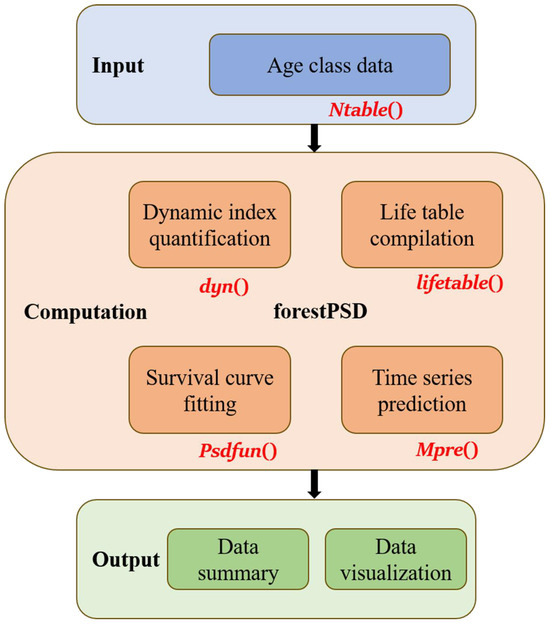 Input

Age class data

Ntable()

Dynamic index quantification

dyn()

Life table compilation

lifetable()

Computation

forestPSD

Survival curve fitting

Psdfun()

Time series prediction

Mpre()

Output

Data summary

Data visualization